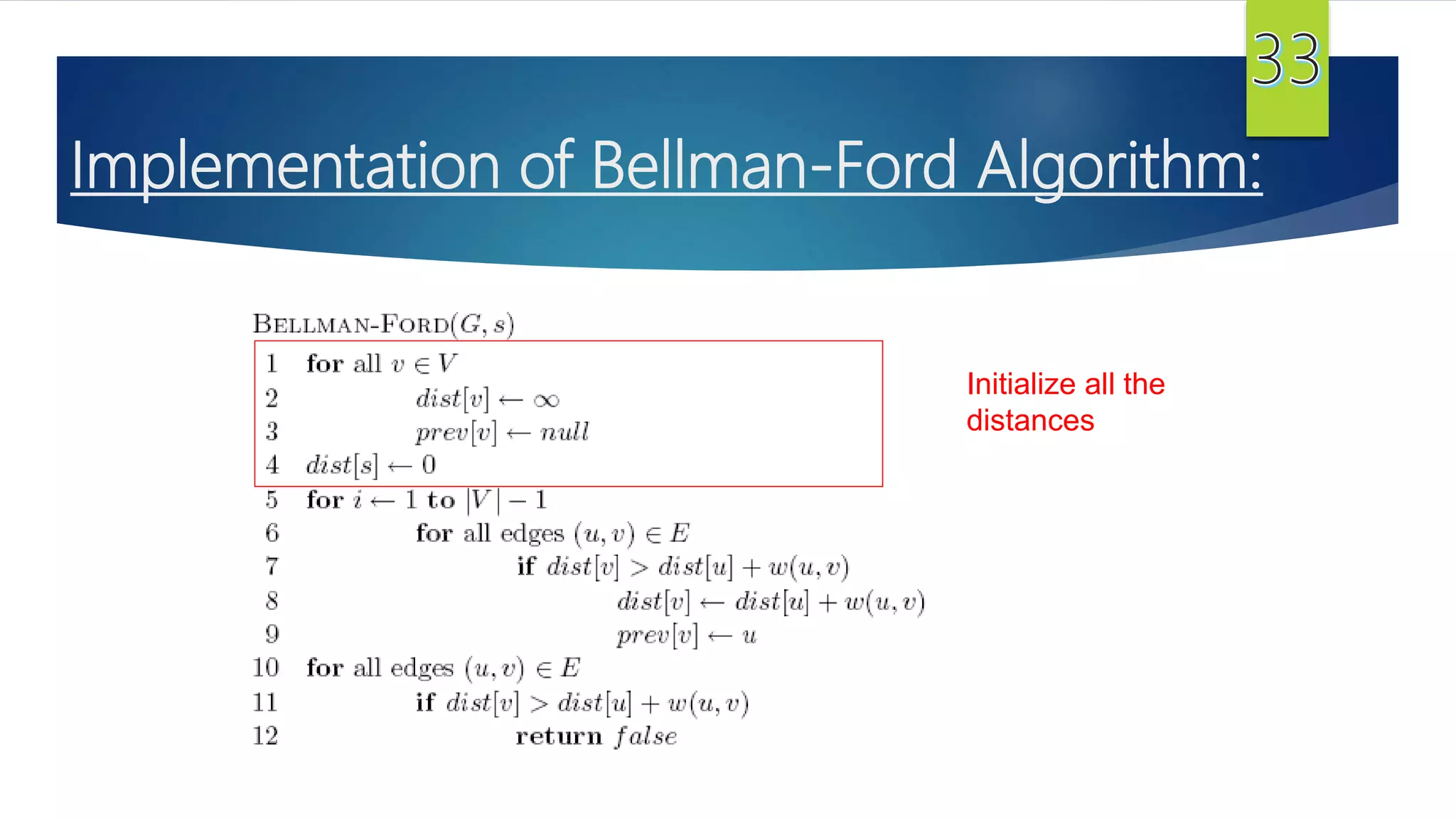 33

Implementation of Bellman-Ford Algorithm:

BELLMAN-FORD$(G, s)$

1 for all $v \in V$
2 $dist[v] \leftarrow \infty$
3 $prev[v] \leftarrow null$
4 $dist[s] \leftarrow 0$
5 for $i \leftarrow 1$ to $|V| - 1$
6 for all edges $(u, v) \in E$
7 if $dist[v] > dist[u] + w(u, v)$
8 $dist[v] \leftarrow dist[u] + w(u, v)$
9 $prev[v] \leftarrow u$
10 for all edges $(u, v) \in E$
11 if $dist[v] > dist[u] + w(u, v)$
12 return $false$

Initialize all the distances